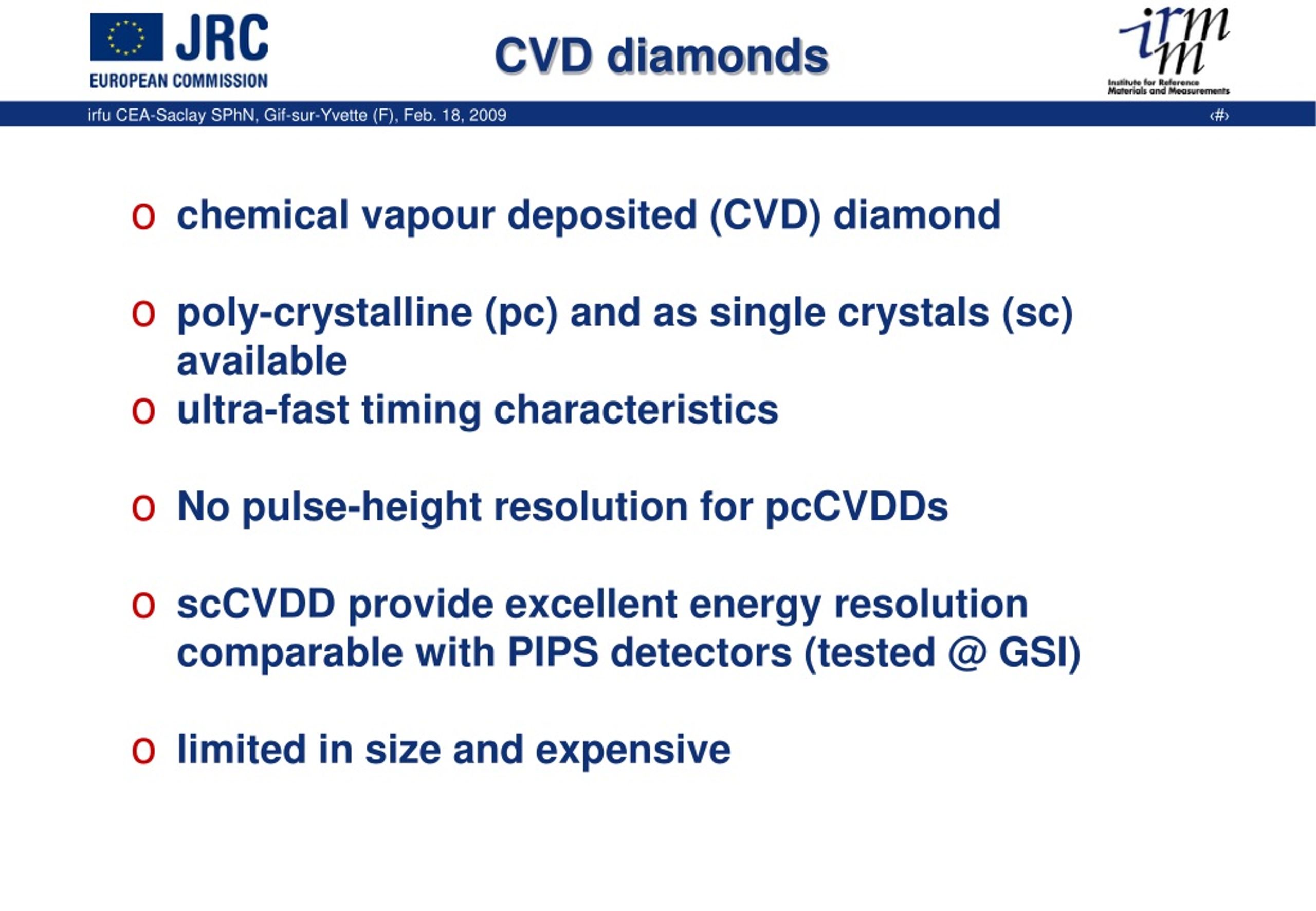 JRC
EUROPEAN COMMISSION

CVD diamonds

irmm
Institute for Reference Materials and Measurements

irfu CEA-Saclay SPhN, Gif-sur-Yvette (F), Feb. 18, 2009

‹#›

o chemical vapour deposited (CVD) diamond

o poly-crystalline (pc) and as single crystals (sc) available

o ultra-fast timing characteristics

o No pulse-height resolution for pcCVDDs

o scCVDD provide excellent energy resolution comparable with PIPS detectors (tested @ GSI)

o limited in size and expensive